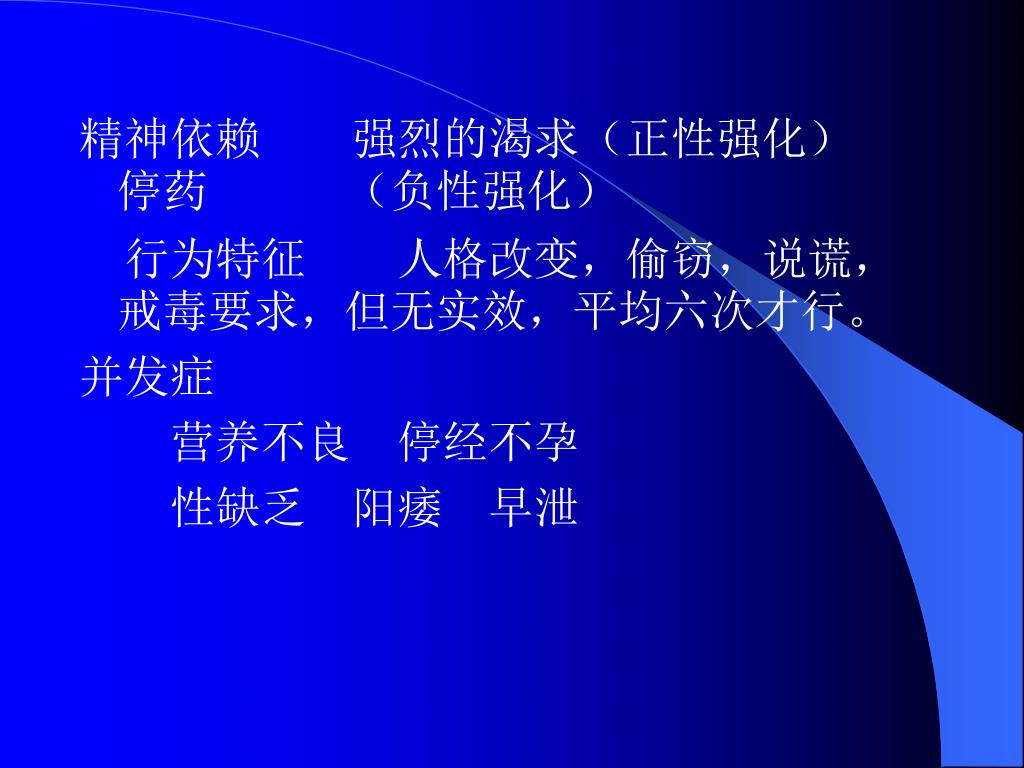 精神依赖　　强烈的渴求（正性强化）
停药　　　（负性强化）

行为特征　　人格改变，偷窃，说谎，戒毒要求，但无实效，平均六次才行。

并发症

营养不良　停经不孕

性缺乏　阳痿　早泄